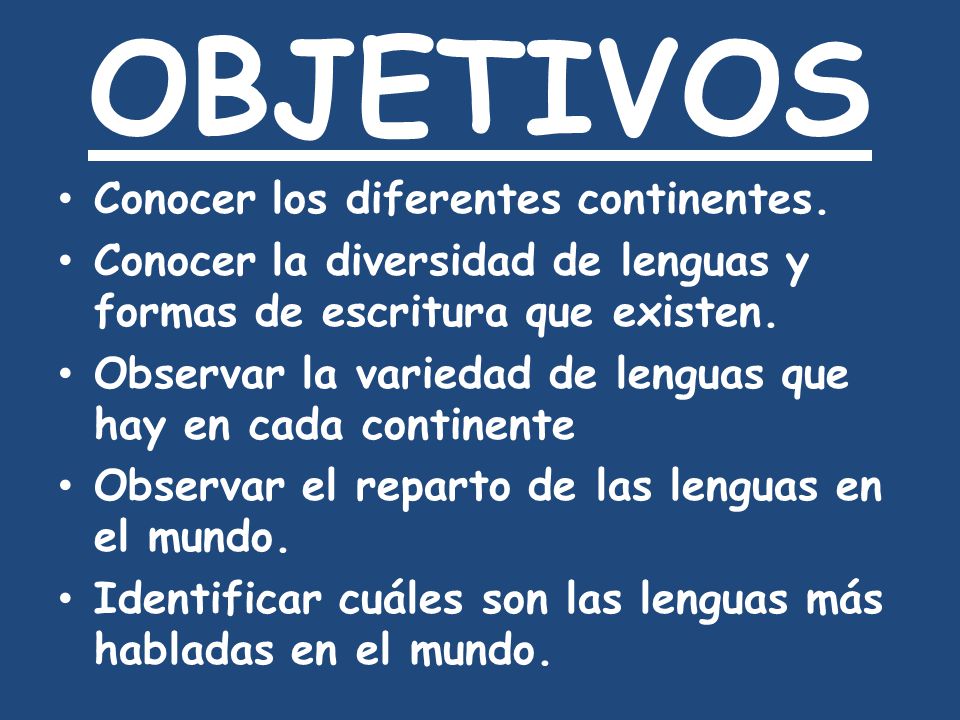 OBJETIVOS

• Conocer los diferentes continentes.
• Conocer la diversidad de lenguas y formas de escritura que existen.
• Observar la variedad de lenguas que hay en cada continente
• Observar el reparto de las lenguas en el mundo.
• Identificar cuáles son las lenguas más habladas en el mundo.